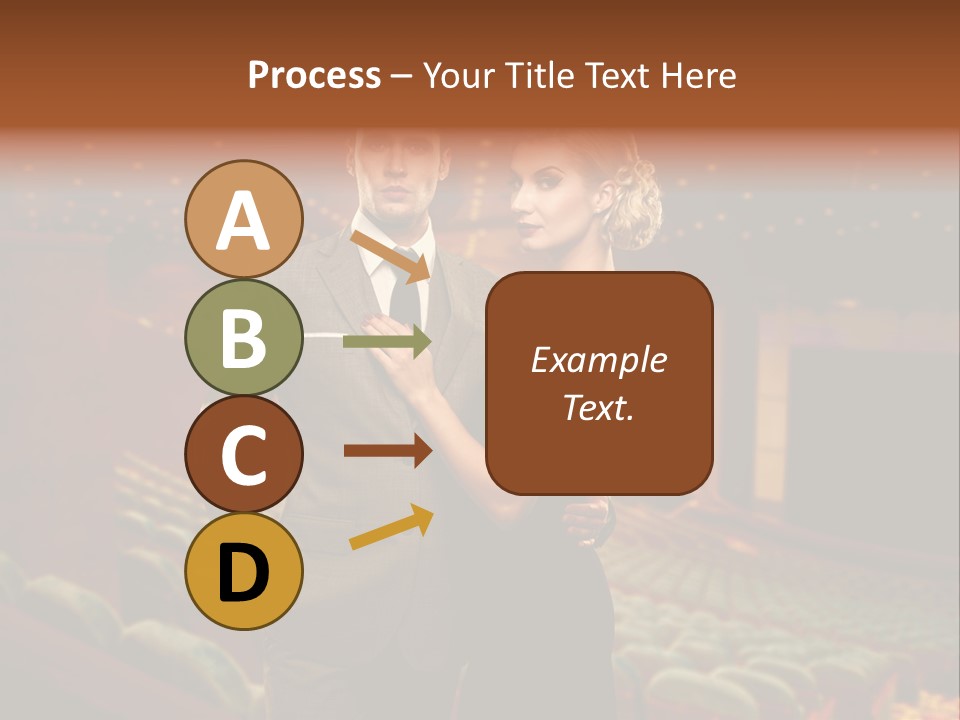 Process – Your Title Text Here

A

B

C

D

Example Text.